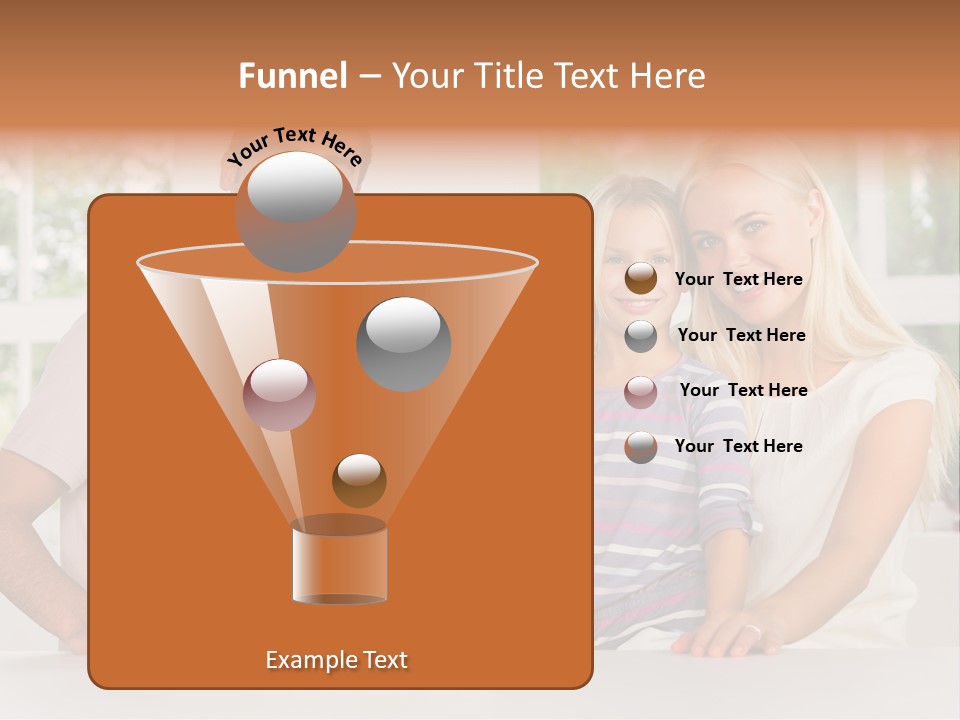 Funnel – Your Title Text Here

Your Text Here

Your Text Here

Your Text Here

Your Text Here

Your Text Here

Example Text